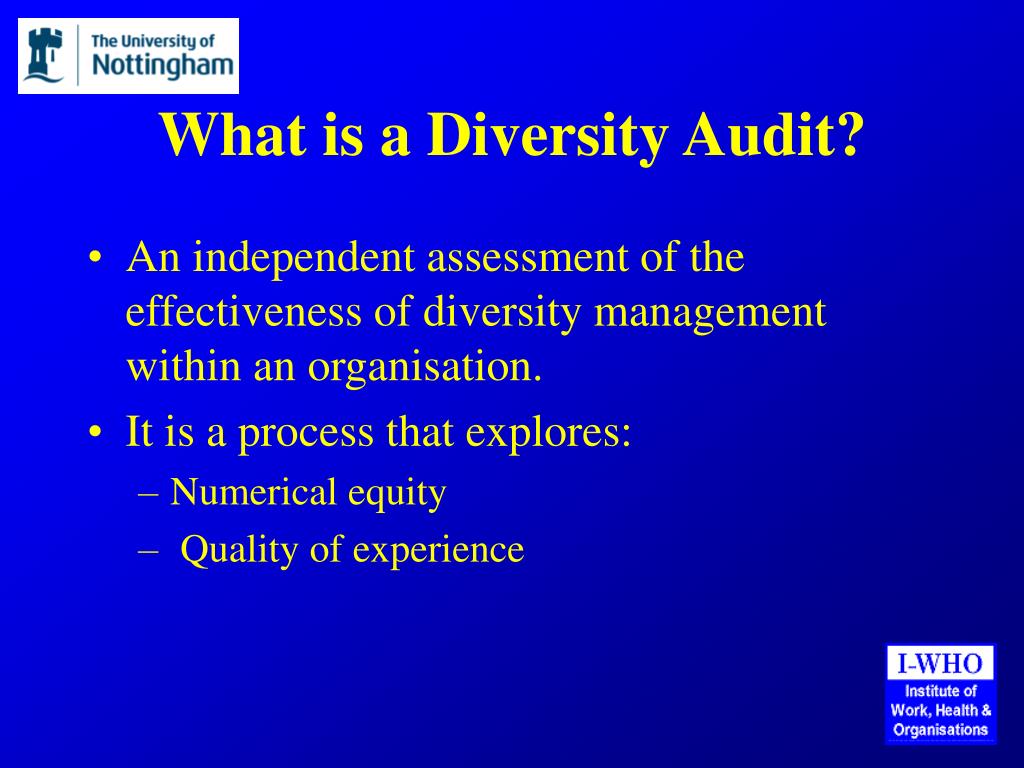 The University of Nottingham

What is a Diversity Audit?

• An independent assessment of the effectiveness of diversity management within an organisation.
• It is a process that explores:
– Numerical equity
– Quality of experience

I-WHO
Institute of Work, Health & Organisations